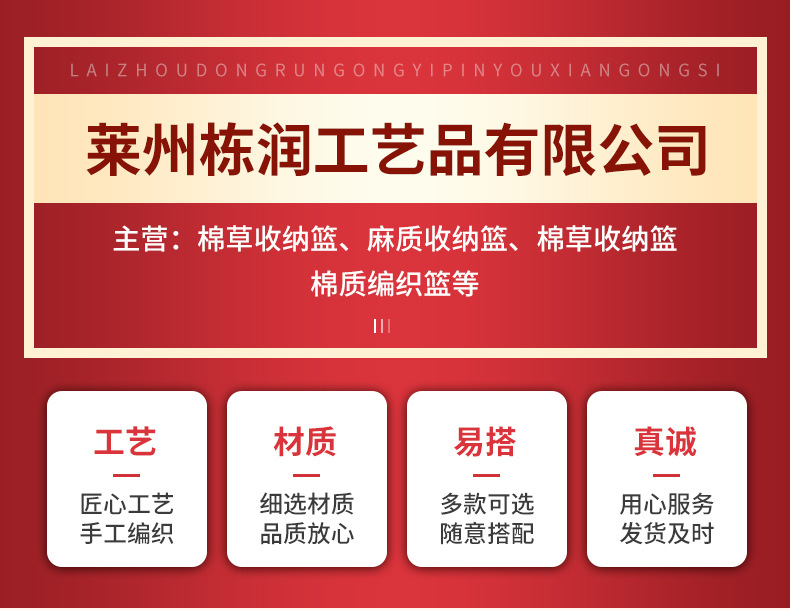 LAIZHOUDONGRUNGONGYIPINYOUXIANGONGSI

莱州栋润工艺品有限公司

主营：棉草收纳篮、麻质收纳篮、棉草收纳篮
棉质编织篮等

工艺
匠心工艺
手工编织

材质
细选材质
品质放心

易搭
多款可选
随意搭配

真诚
用心服务
发货及时